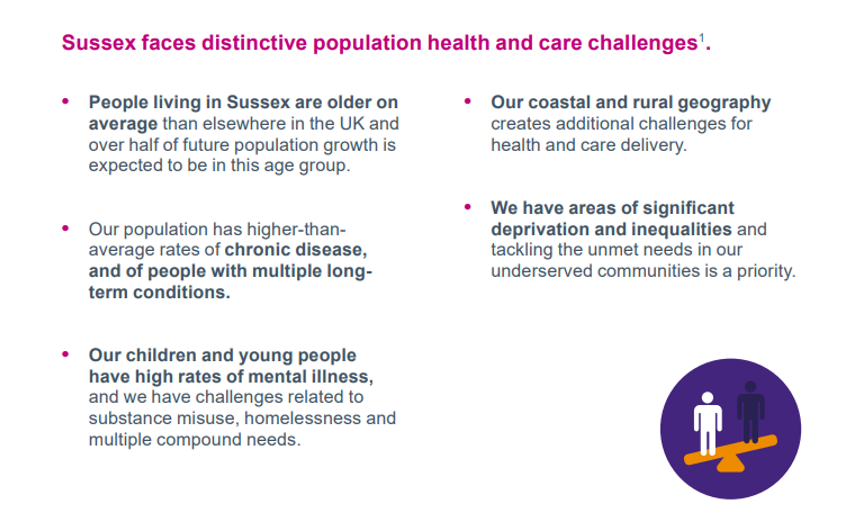 Sussex faces distinctive population health and care challenges$^1$.

• People living in Sussex are older on average than elsewhere in the UK and over half of future population growth is expected to be in this age group.

• Our population has higher-than-average rates of chronic disease, and of people with multiple long-term conditions.

• Our children and young people have high rates of mental illness, and we have challenges related to substance misuse, homelessness and multiple compound needs.

• Our coastal and rural geography creates additional challenges for health and care delivery.

• We have areas of significant deprivation and inequalities and tackling the unmet needs in our underserved communities is a priority.